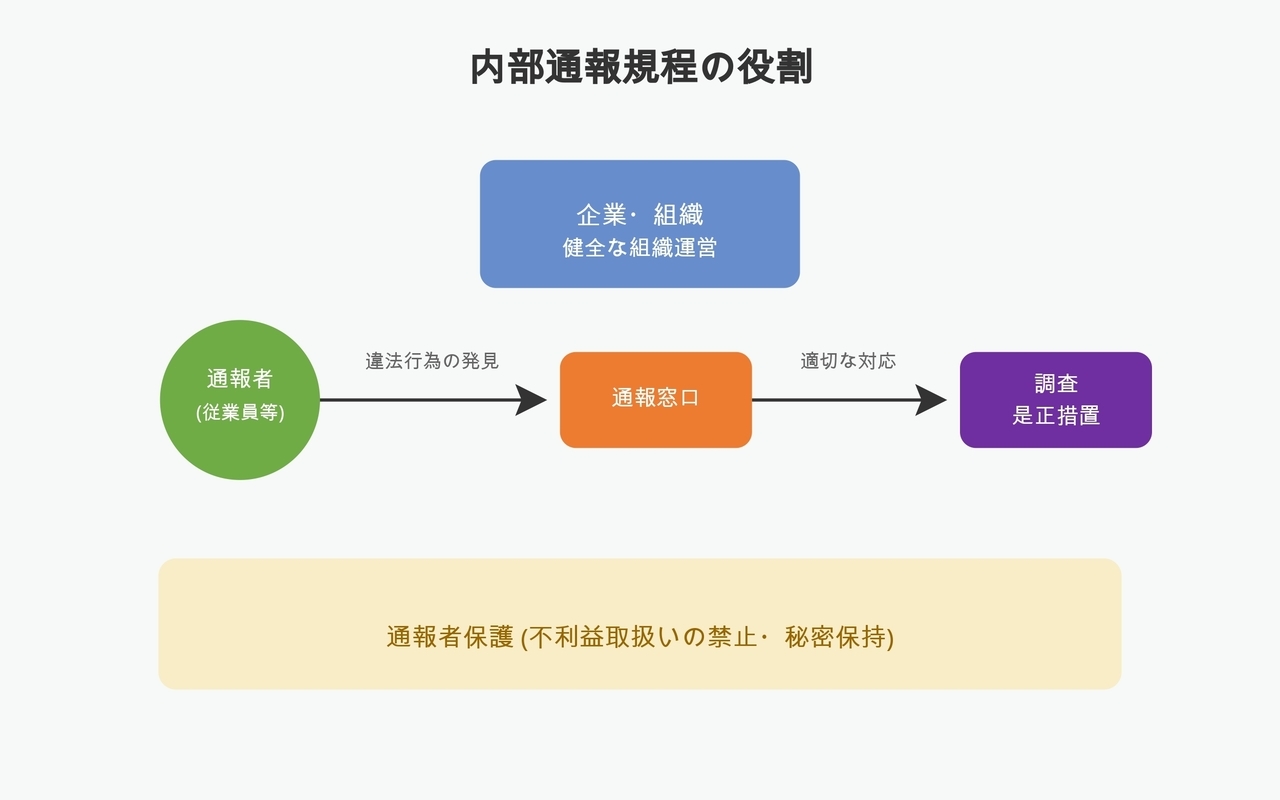 内部通報規程の役割

企業・組織
健全な組織運営

通報者
(従業員等)

違法行為の発見

通報窓口

適切な対応

調査
是正措置

通報者保護 (不利益取扱いの禁止・秘密保持)